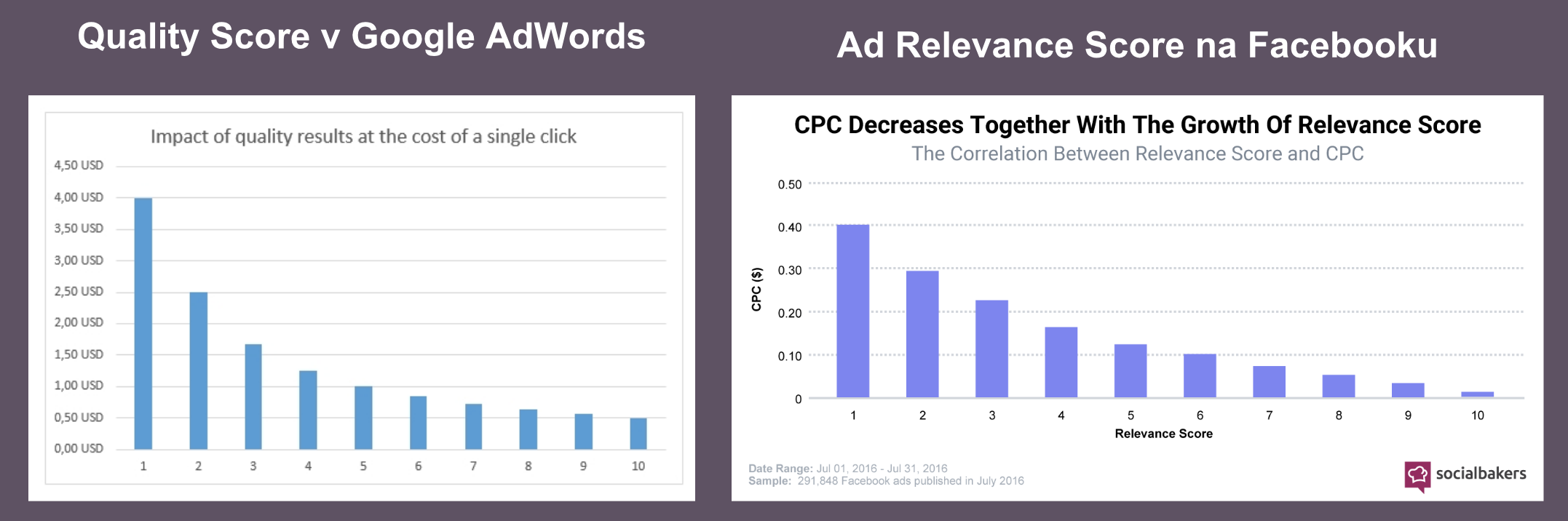 Quality Score v Google AdWords

Impact of quality results at the cost of a single click

4,50 USD
4,00 USD
3,50 USD
3,00 USD
2,50 USD
2,00 USD
1,50 USD
1,00 USD
0,50 USD
0,00 USD

1 2 3 4 5 6 7 8 9 10

Ad Relevance Score na Facebooku

CPC Decreases Together With The Growth Of Relevance Score

The Correlation Between Relevance Score and CPC

CPC ($)

0.50
0.40
0.30
0.20
0.10
0

1 2 3 4 5 6 7 8 9 10

Relevance Score

Date Range: Jul 01, 2016 - Jul 31, 2016
Sample: 291,848 Facebook ads published in July 2016

socialbakers